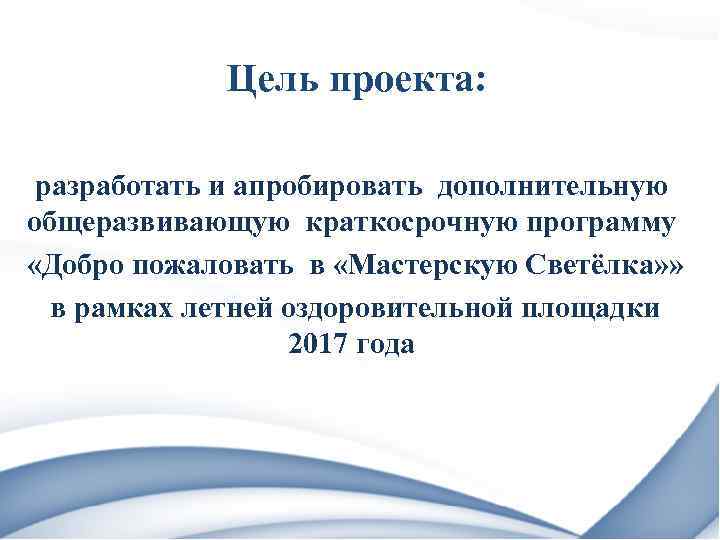 Цель проекта:

разработать и апробировать дополнительную общеразвивающую краткосрочную программу «Добро пожаловать в «Мастерскую Светёлка»» в рамках летней оздоровительной площадки 2017 года